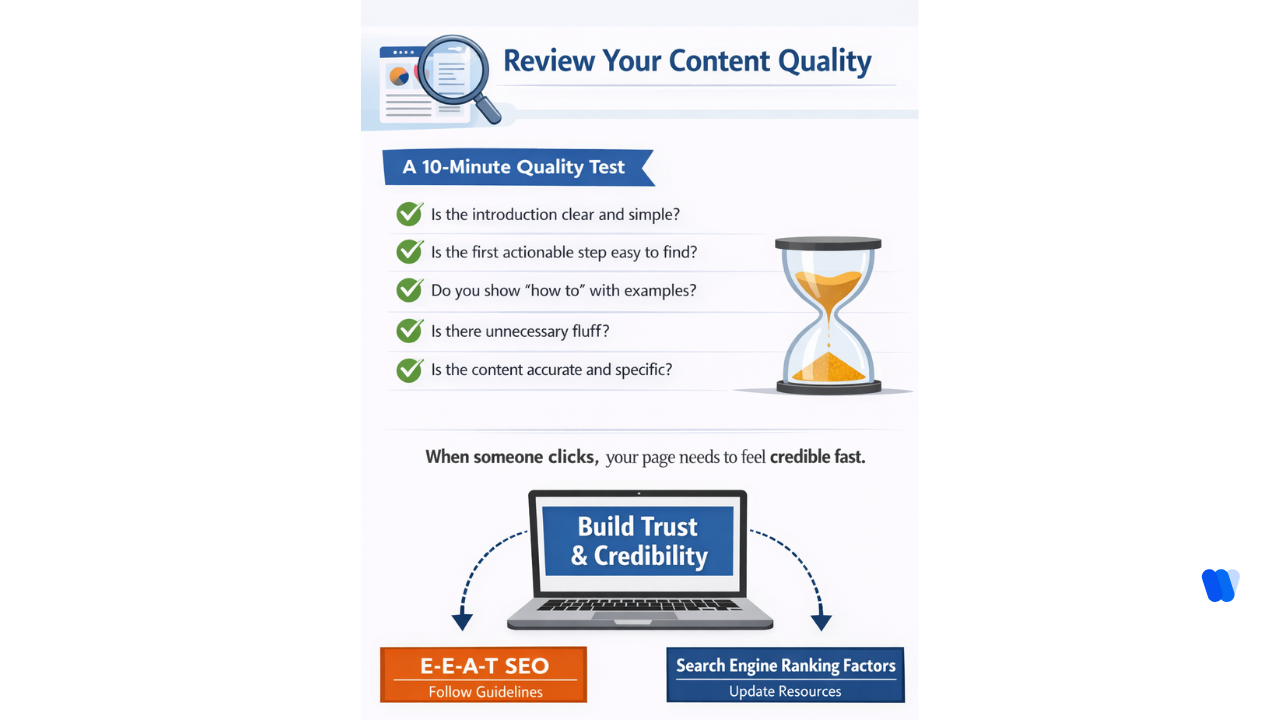 Review Your Content Quality

A 10-Minute Quality Test

Is the introduction clear and simple?

Is the first actionable step easy to find?

Do you show "how to" with examples?

Is there unnecessary fluff?

Is the content accurate and specific?

When someone clicks, your page needs to feel credible fast.

Build Trust & Credibility

E-E-A-T SEO
Follow Guidelines

Search Engine Ranking Factors
Update Resources